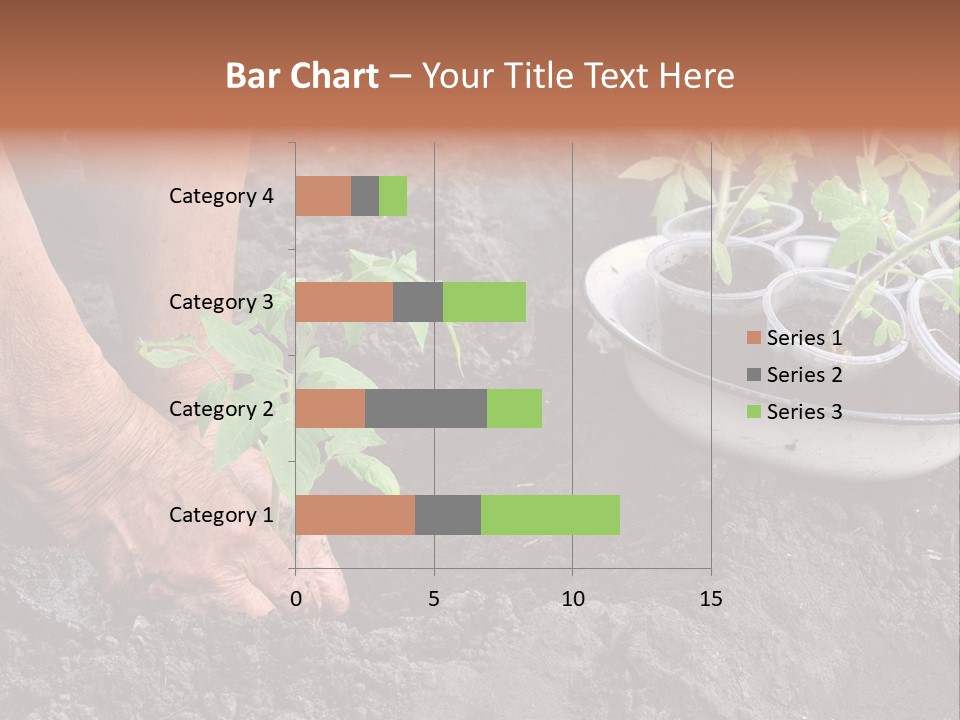 Bar Chart – Your Title Text Here

Category 4
Category 3
Category 2
Category 1

0
5
10
15

Series 1
Series 2
Series 3